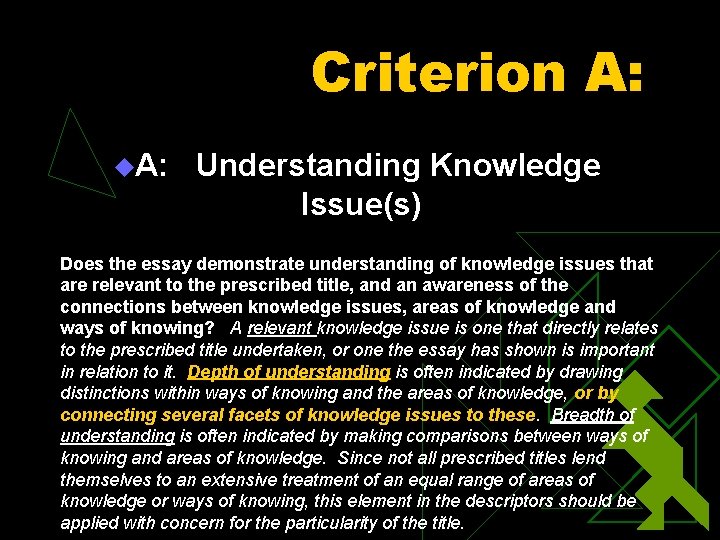 Criterion A:

A: Understanding Knowledge Issue(s)

Does the essay demonstrate understanding of knowledge issues that are relevant to the prescribed title, and an awareness of the connections between knowledge issues, areas of knowledge and ways of knowing? A relevant knowledge issue is one that directly relates to the prescribed title undertaken, or one the essay has shown is important in relation to it. Depth of understanding is often indicated by drawing distinctions within ways of knowing and the areas of knowledge, or by connecting several facets of knowledge issues to these. Breadth of understanding is often indicated by making comparisons between ways of knowing and areas of knowledge. Since not all prescribed titles lend themselves to an extensive treatment of an equal range of areas of knowledge or ways of knowing, this element in the descriptors should be applied with concern for the particularity of the title.